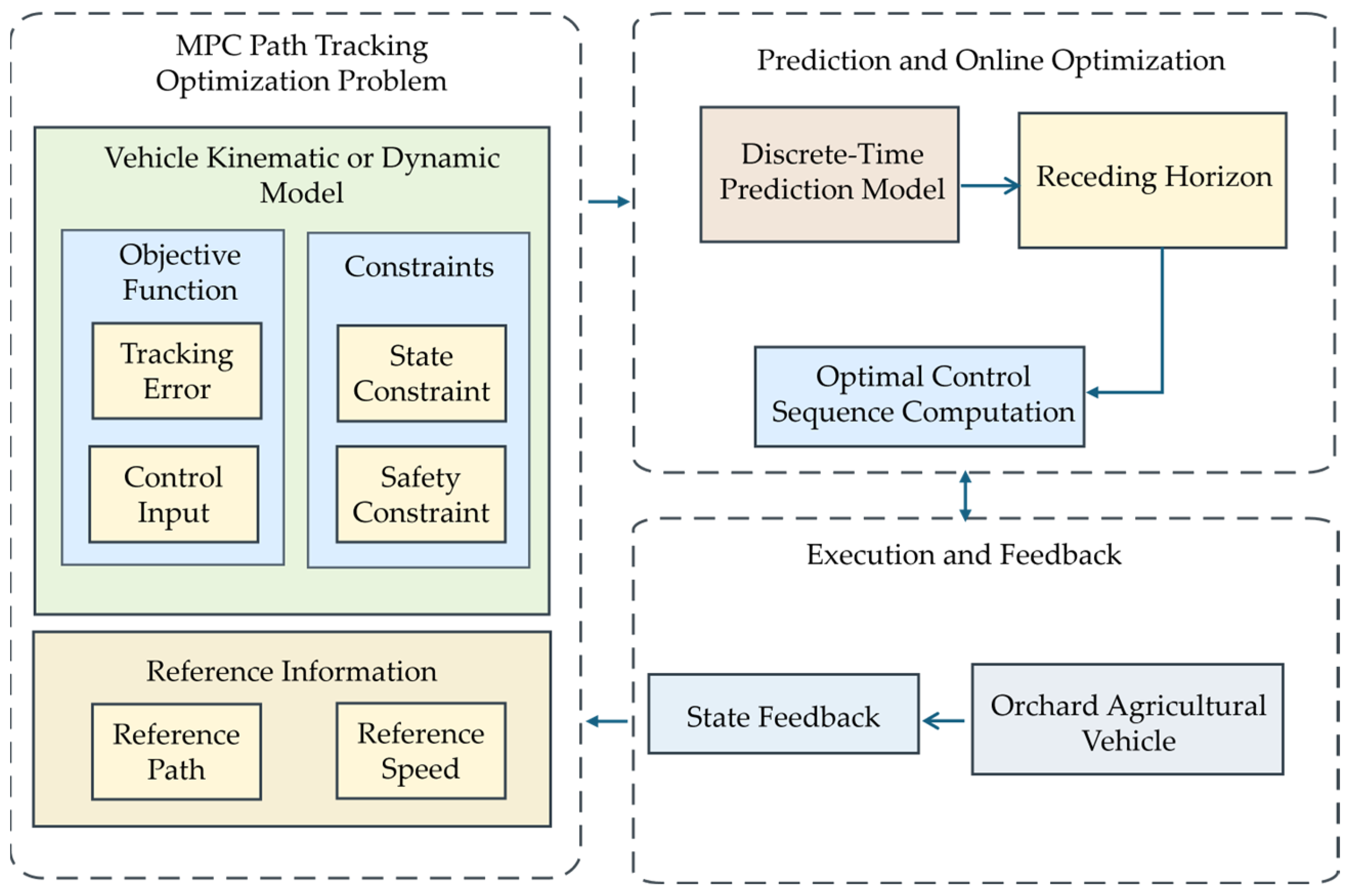 MPC Path Tracking Optimization Problem

Vehicle Kinematic or Dynamic Model

Objective Function

Tracking Error

Control Input

Constraints

State Constraint

Safety Constraint

Reference Information

Reference Path

Reference Speed

Prediction and Online Optimization

Discrete-Time Prediction Model

Receding Horizon

Optimal Control Sequence Computation

Execution and Feedback

State Feedback

Orchard Agricultural Vehicle